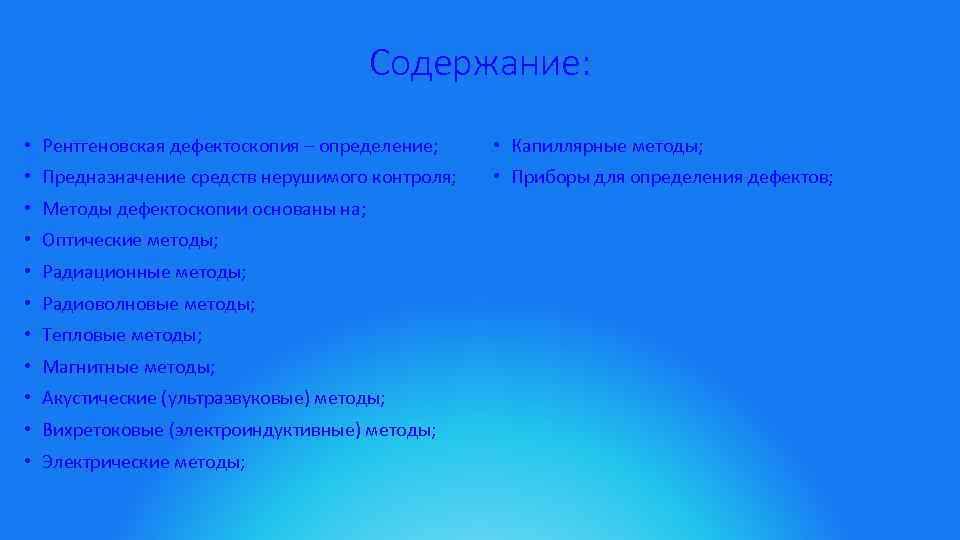 Содержание:

• Рентгеновская дефектоскопия – определение;
• Предназначение средств нерушимого контроля;
• Методы дефектоскопии основаны на;
• Оптические методы;
• Радиационные методы;
• Радиоволновые методы;
• Тепловые методы;
• Магнитные методы;
• Акустические (ультразвуковые) методы;
• Вихретоковые (электроиндуктивные) методы;
• Электрические методы;

• Капиллярные методы;
• Приборы для определения дефектов;